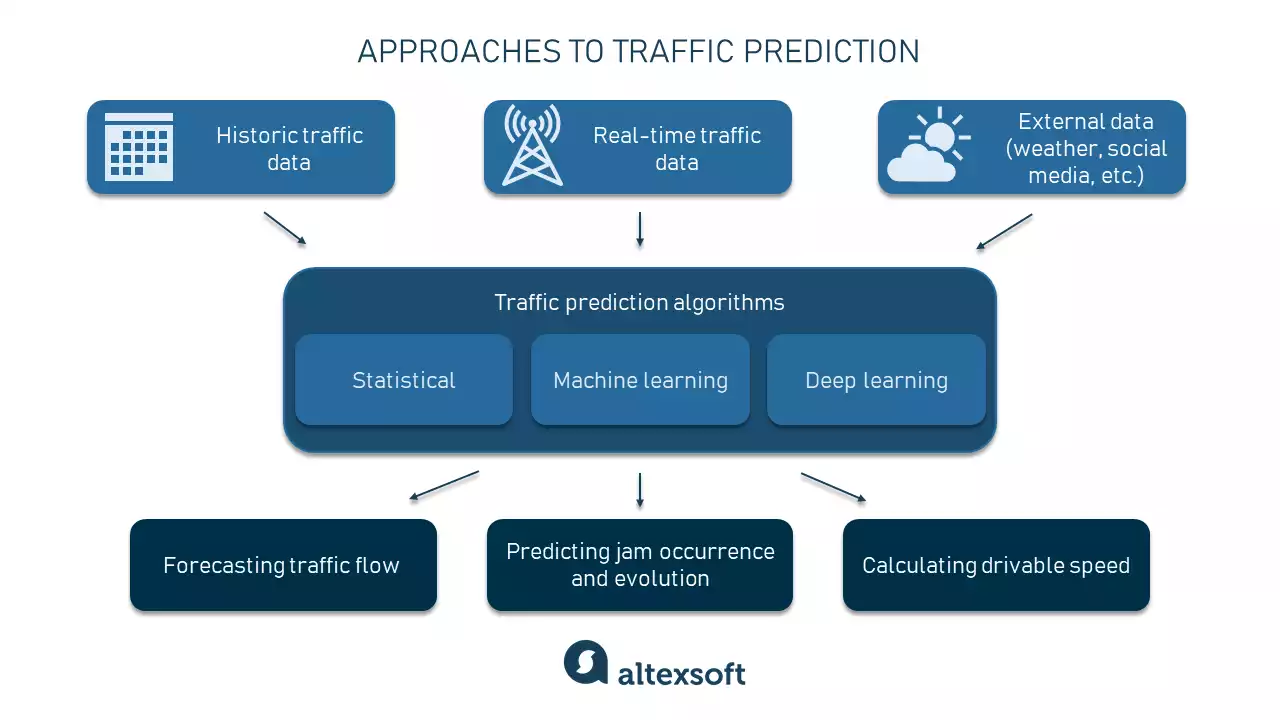 APPROACHES TO TRAFFIC PREDICTION

Historic traffic data

Real-time traffic data

External data (weather, social media, etc.)

Traffic prediction algorithms

Statistical

Machine learning

Deep learning

Forecasting traffic flow

Predicting jam occurrence and evolution

Calculating drivable speed

altexsoft